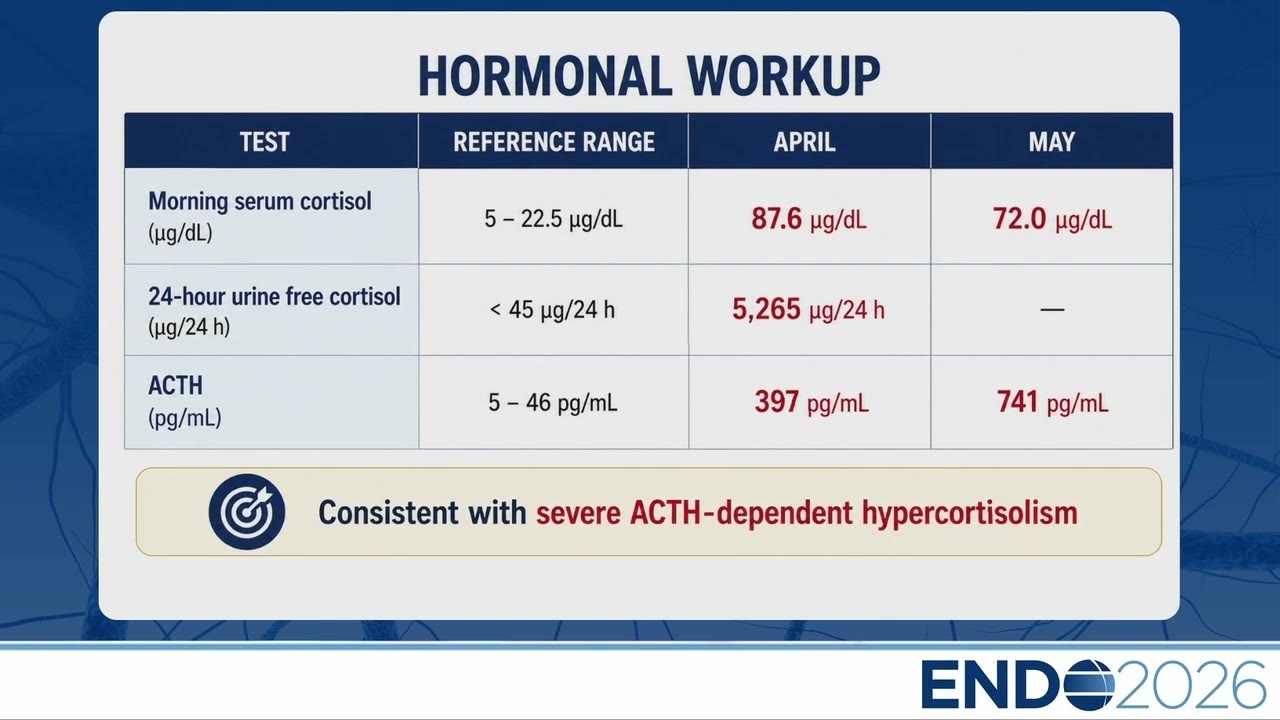 HORMONAL WORKUP

| TEST | REFERENCE RANGE | APRIL | MAY |
|---|---|---|---|
| Morning serum cortisol (µg/dL) | 5 – 22.5 µg/dL | 87.6 µg/dL | 72.0 µg/dL |
| 24-hour urine free cortisol (µg/24 h) | < 45 µg/24 h | 5,265 µg/24 h | — |
| ACTH (pg/mL) | 5 – 46 pg/mL | 397 pg/mL | 741 pg/mL |

Consistent with severe ACTH-dependent hypercortisolism

ENDO2026